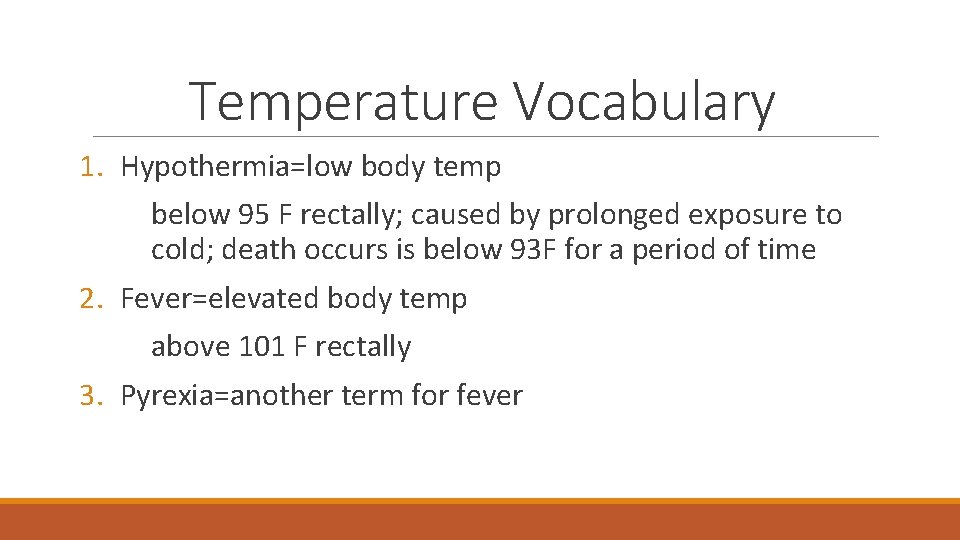 Temperature Vocabulary

1. Hypothermia=low body temp

below 95 F rectally; caused by prolonged exposure to cold; death occurs is below 93F for a period of time

2. Fever=elevated body temp

above 101 F rectally

3. Pyrexia=another term for fever